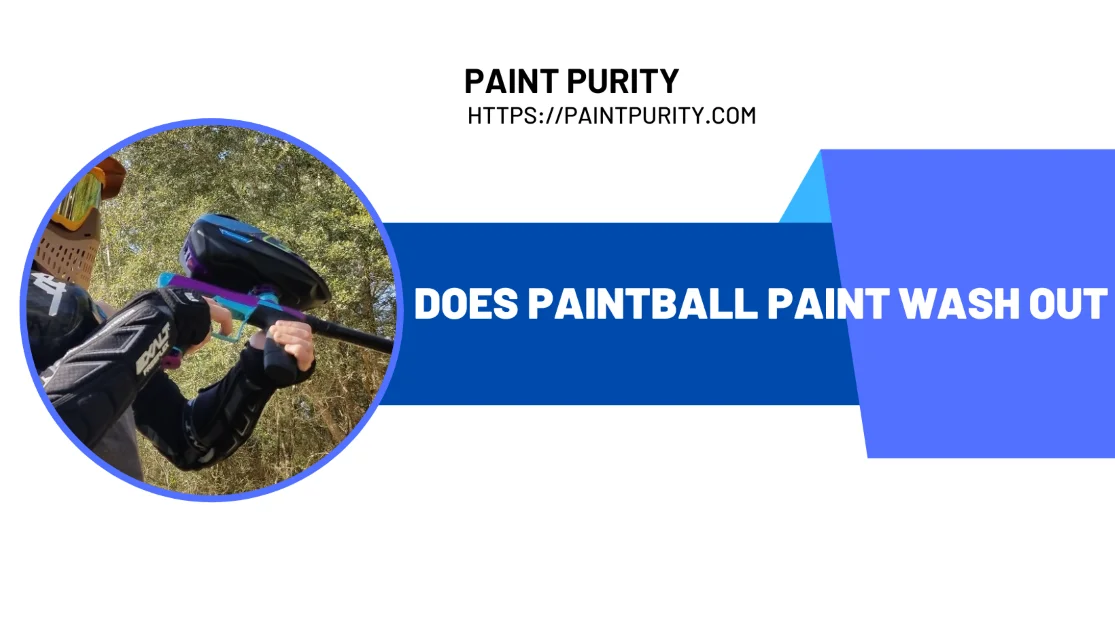 PAINT PURITY
HTTPS://PAINTPURITY.COM

DOES PAINTBALL PAINT WASH OUT